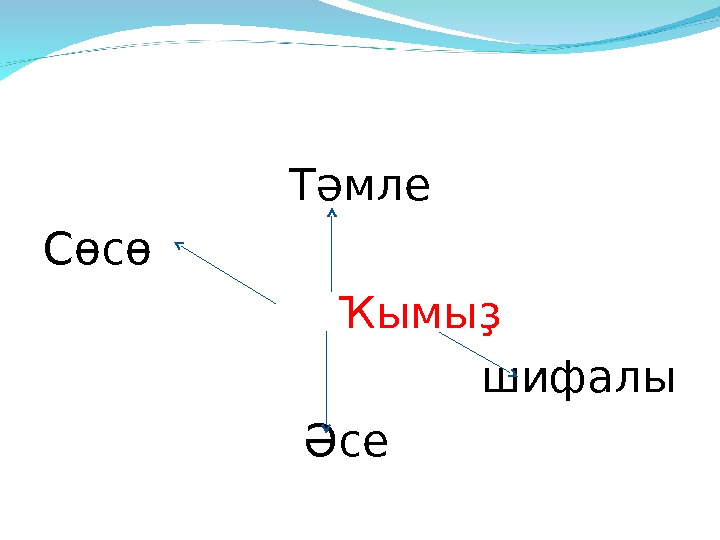 Тәмле

Сөсө

Ҡымыҙ

шифалы

Әсе